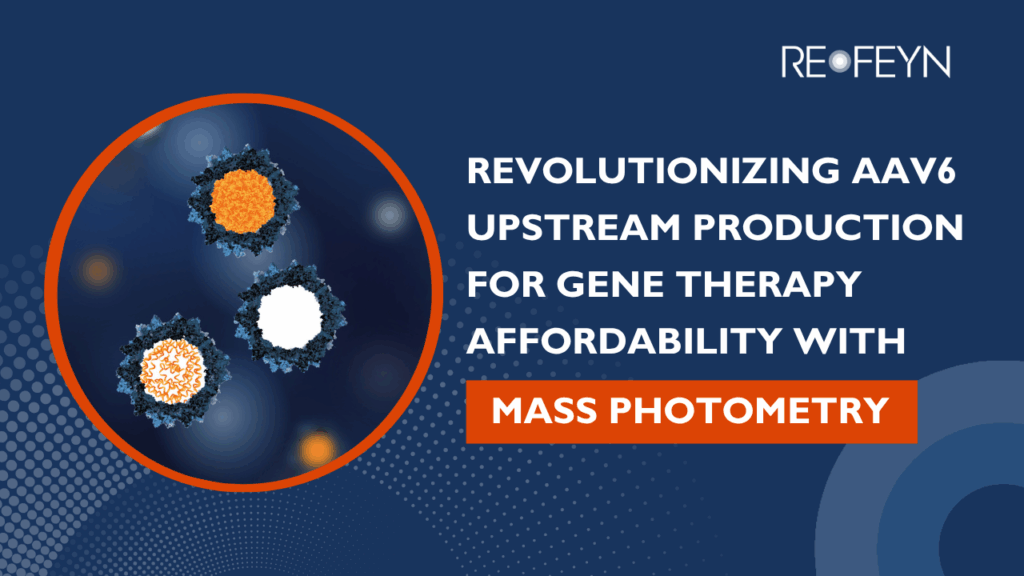 REFEYN

REVOLUTIONIZING AAV6 UPSTREAM PRODUCTION FOR GENE THERAPY AFFORDABILITY WITH

MASS PHOTOMETRY